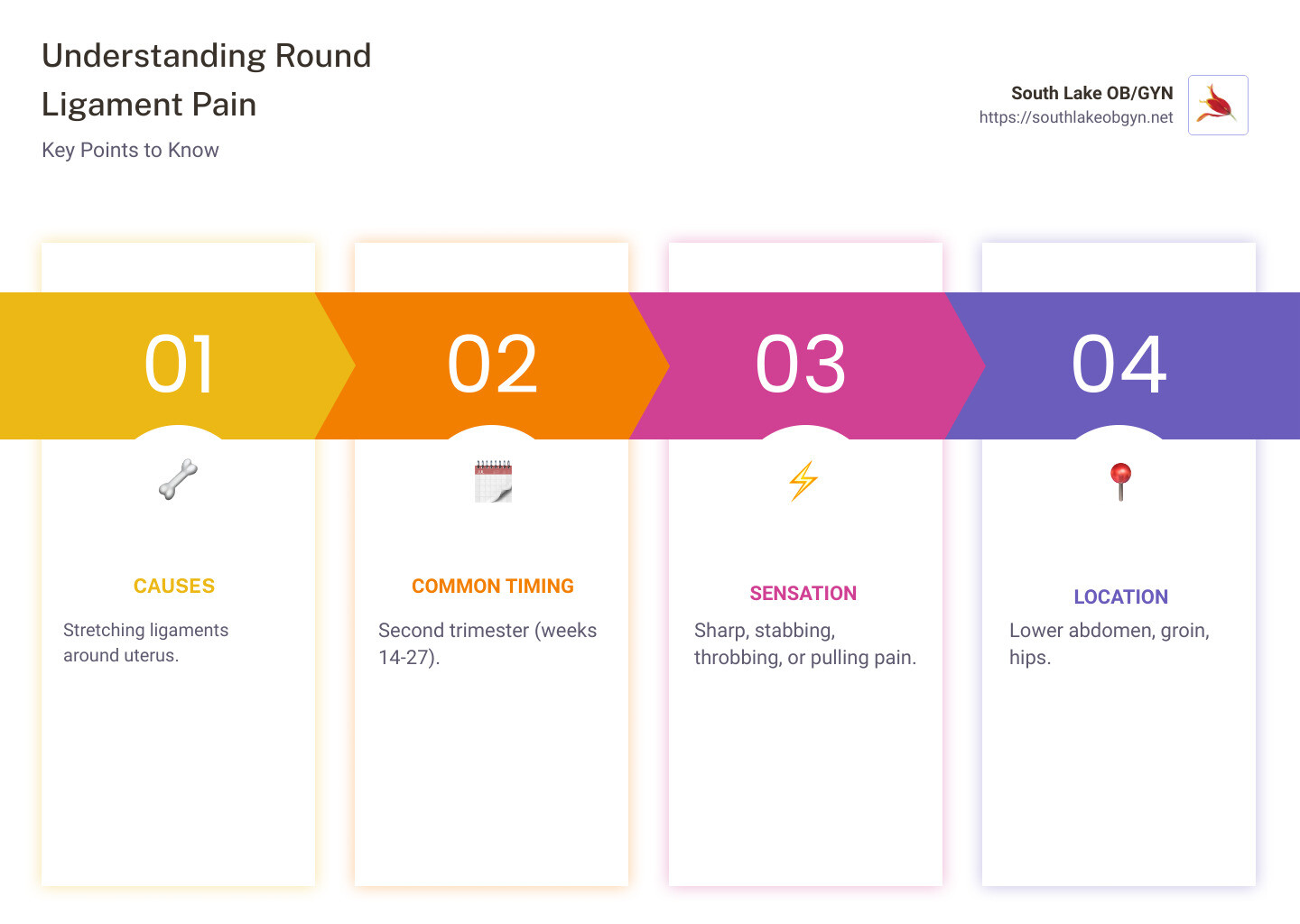 Understanding Round Ligament Pain

Key Points to Know

South Lake OB/GYN
https://southlakeobgyn.net

01

CAUSES

Stretching ligaments around uterus.

02

COMMON TIMING

Second trimester (weeks 14-27).

03

SENSATION

Sharp, stabbing, throbbing, or pulling pain.

04

LOCATION

Lower abdomen, groin, hips.